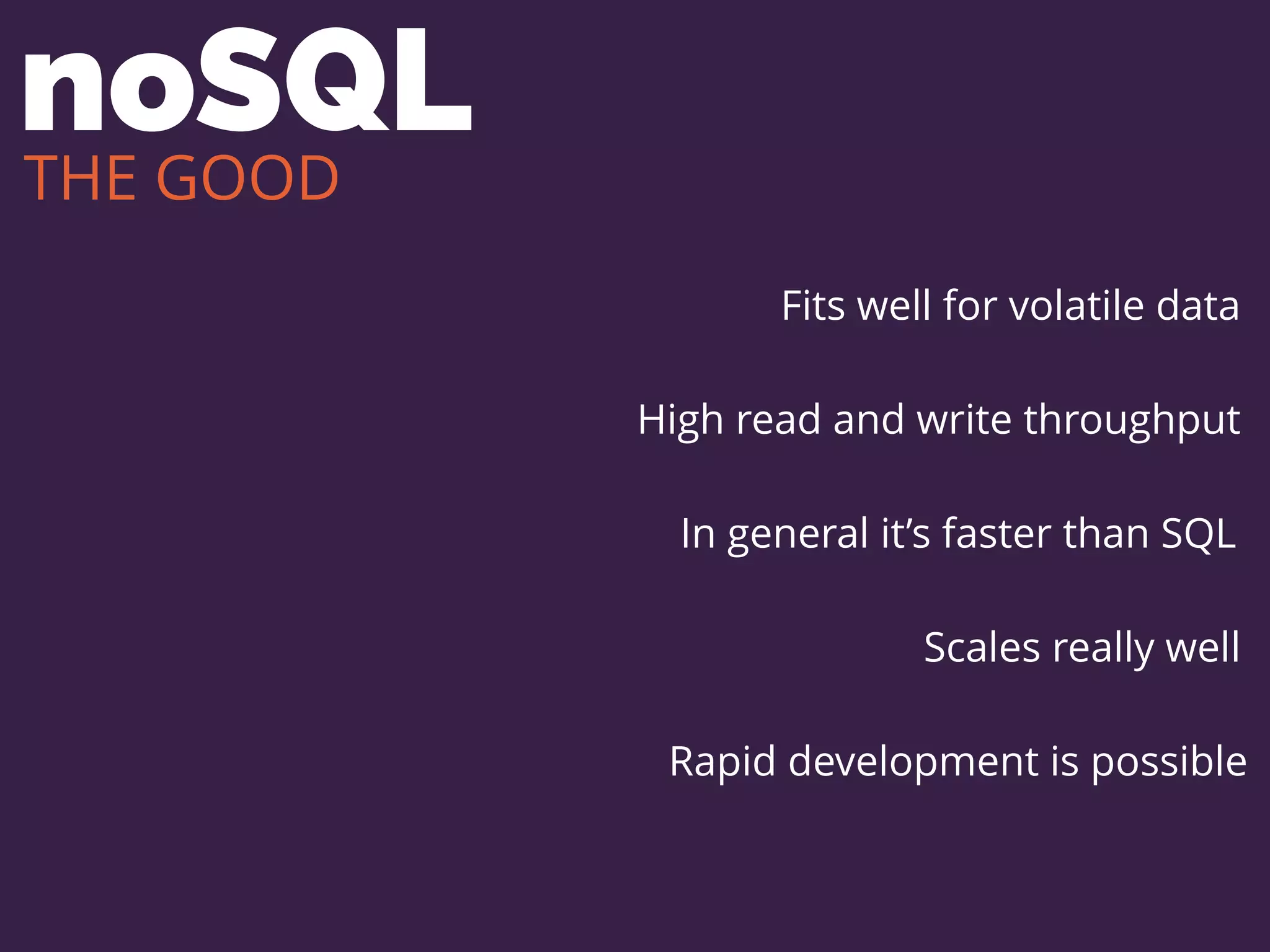 noSQL
THE GOOD

Fits well for volatile data

High read and write throughput

In general it's faster than SQL

Scales really well

Rapid development is possible